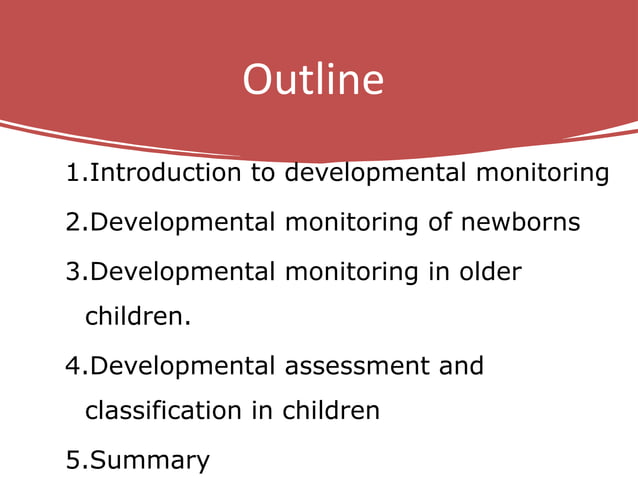 Outline

1.Introduction to developmental monitoring

2.Developmental monitoring of newborns

3.Developmental monitoring in older children.

4.Developmental assessment and classification in children

5.Summary